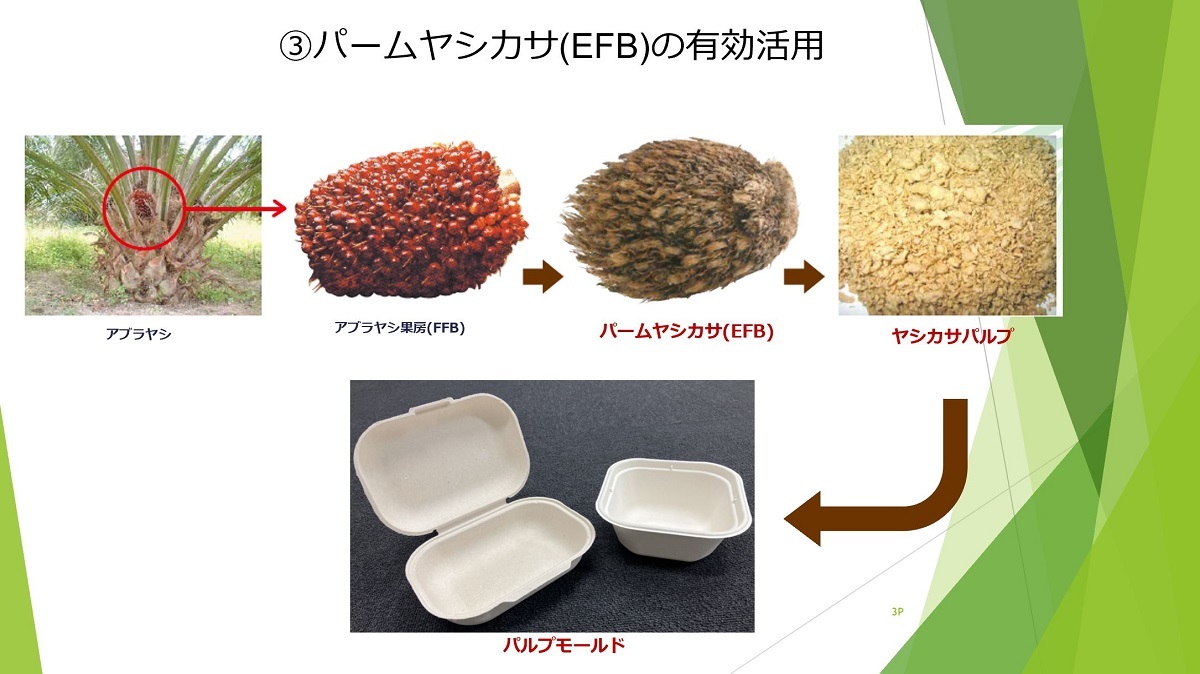 ③パームヤシカサ(EFB)の有効活用

アブラヤシ

アブラヤシ果房(FFB)

パームヤシカサ(EFB)

ヤシカサパルプ

パルプモールド

3P